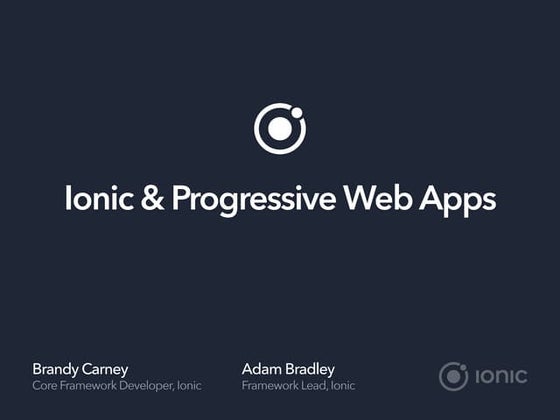 Ionic & Progressive Web Apps

Brandy Carney
Core Framework Developer, Ionic

Adam Bradley
Framework Lead, Ionic

ionic